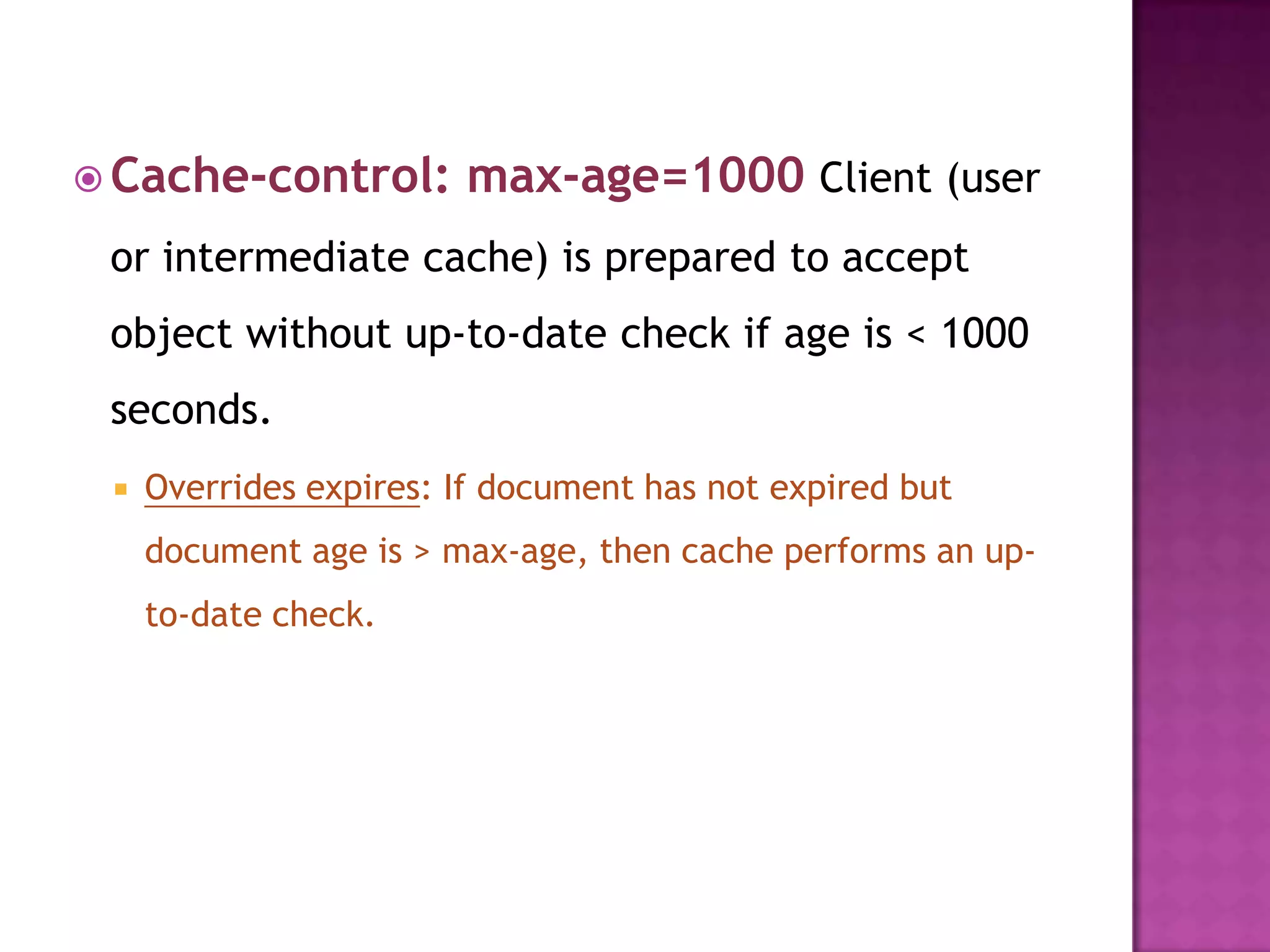 Cache-control: max-age=1000 Client (user or intermediate cache) is prepared to accept object without up-to-date check if age is < 1000 seconds.

Overrides expires: If document has not expired but document age is > max-age, then cache performs an up-to-date check.